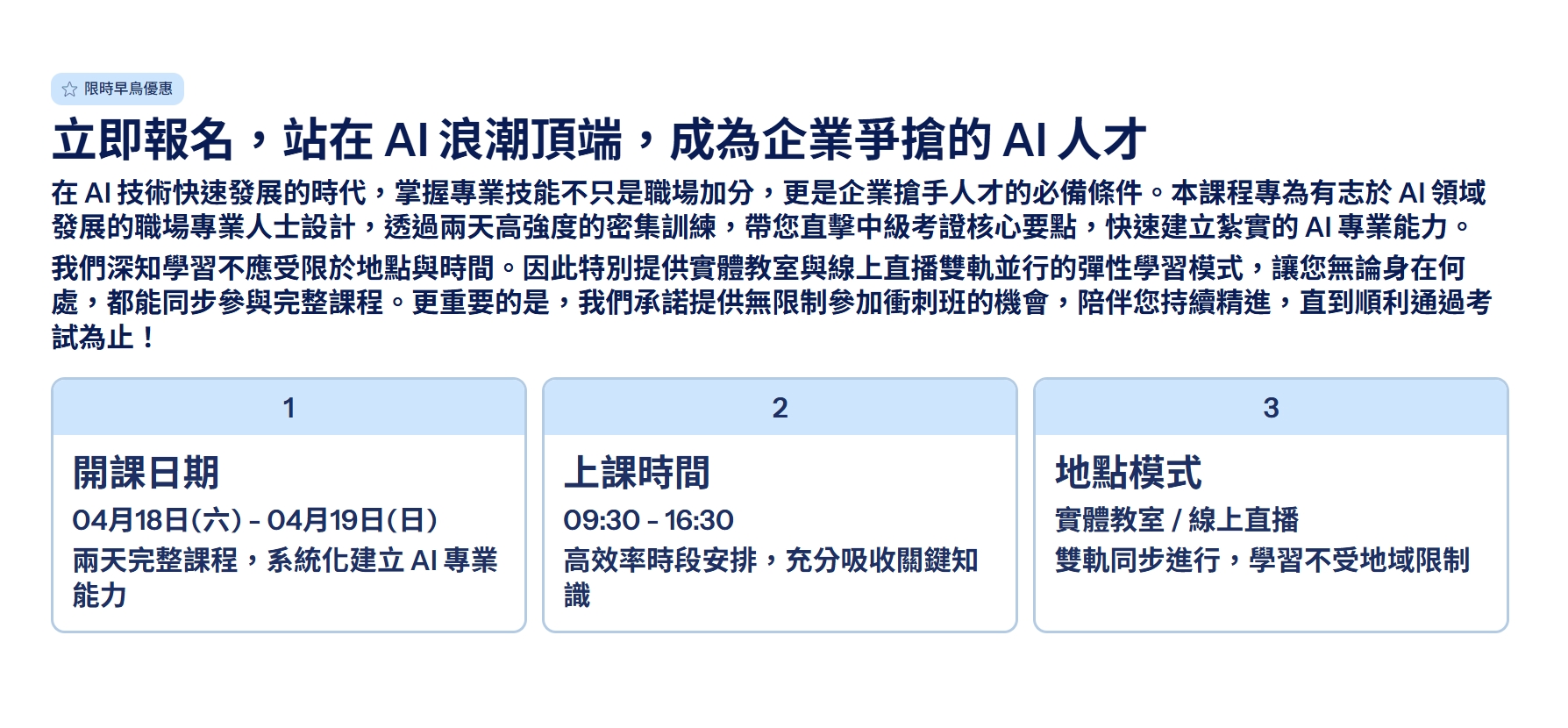 限時早鳥優惠

立即報名，站在 AI 浪潮頂端，成為企業爭搶的 AI 人才

在 AI 技術快速發展的時代，掌握專業技能不只是職場加分，更是企業搶手人才的必備條件。本課程專為有志於 AI 領域發展的職場專業人士設計，透過兩天高強度的密集訓練，帶您直擊中級考證核心要點，快速建立紮實的 AI 專業能力。

我們深知學習不應受限於地點與時間。因此特別提供實體教室與線上直播雙軌並行的彈性學習模式，讓您無論身在何處，都能同步參與完整課程。更重要的是，我們承諾提供無限制參加衝刺班的機會，陪伴您持續精進，直到順利通過考試為止！

1

開課日期

04月18日(六) - 04月19日(日)

兩天完整課程，系統化建立 AI 專業能力

2

上課時間

09:30 - 16:30

高效率時段安排，充分吸收關鍵知識

3

地點模式

實體教室 / 線上直播

雙軌同步進行，學習不受地域限制